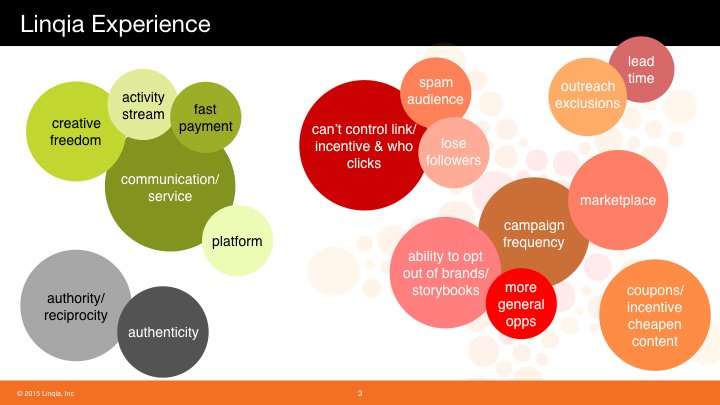 Linqia Experience

creative freedom

activity stream

fast payment

communication/ service

platform

authority/ reciprocity

authenticity

can't control link/ incentive & who clicks

spam audience

lose followers

outreach exclusions

lead time

marketplace

campaign frequency

ability to opt out of brands/ storybooks

more general opps

coupons/ incentive cheapen content

© 2015 Linqia, Inc

3